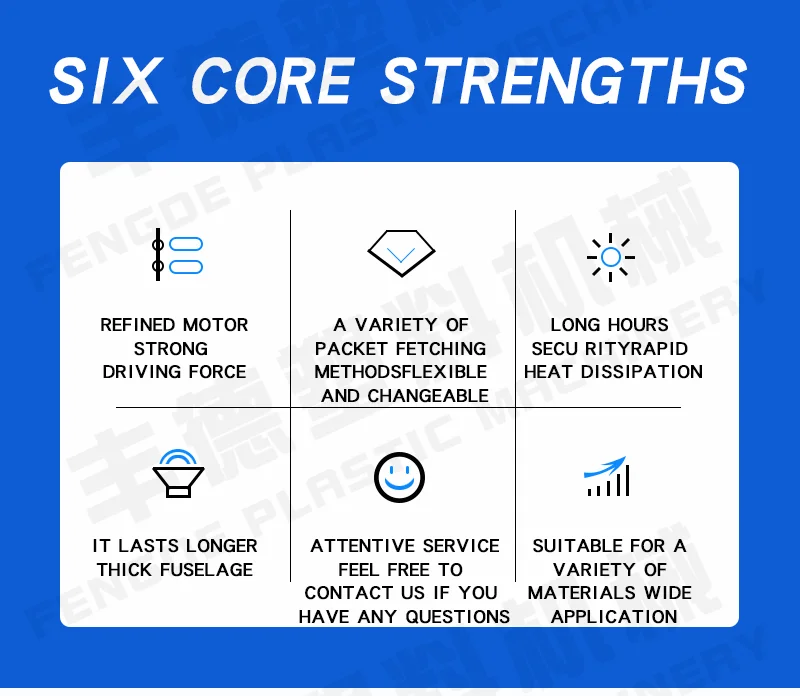 SIX CORE STRENGTHS

REFINED MOTOR STRONG DRIVING FORCE

A VARIETY OF PACKET FETCHING METHODSFLEXIBLE AND CHANGEABLE

LONG HOURS SECU RITYRAPID HEAT DISSIPATION

IT LASTS LONGER THICK FUSELAGE

ATTENTIVE SERVICE FEEL FREE TO CONTACT US IF YOU HAVE ANY QUESTIONS

SUITABLE FOR A VARIETY OF MATERIALS WIDE APPLICATION

FENGDE PLASTIC MACHINERY

丰德塑料机械